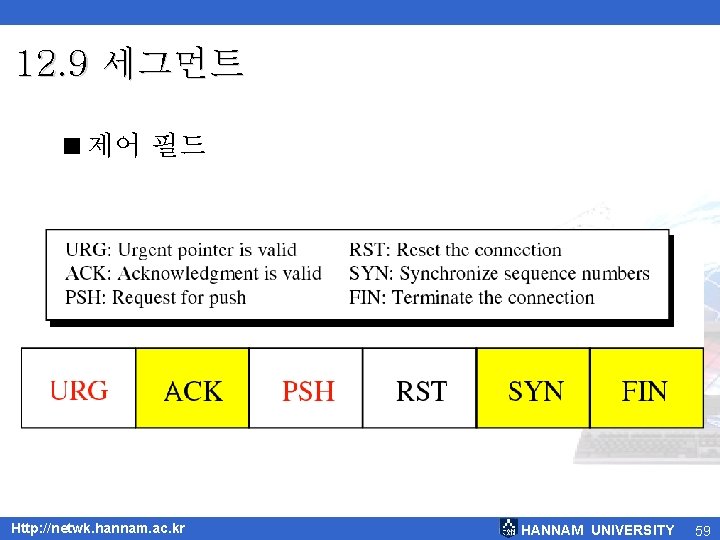 12.9 세그먼트

■ 제어 필드

URG: Urgent pointer is valid
ACK: Acknowledgment is valid
PSH: Request for push

RST: Reset the connection
SYN: Synchronize sequence numbers
FIN: Terminate the connection

| URG | ACK | PSH | RST | SYN | FIN |
|---|---|---|---|---|---|

Http://netwk.hannam.ac.kr

HANNAM UNIVERSITY 59